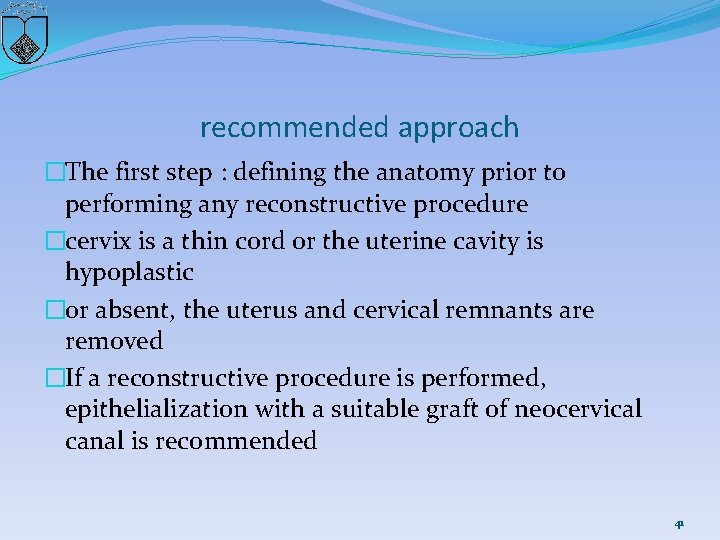 recommended approach

The first step : defining the anatomy prior to performing any reconstructive procedure

cervix is a thin cord or the uterine cavity is hypoplastic

or absent, the uterus and cervical remnants are removed

If a reconstructive procedure is performed, epithelialization with a suitable graft of neocervical canal is recommended

41